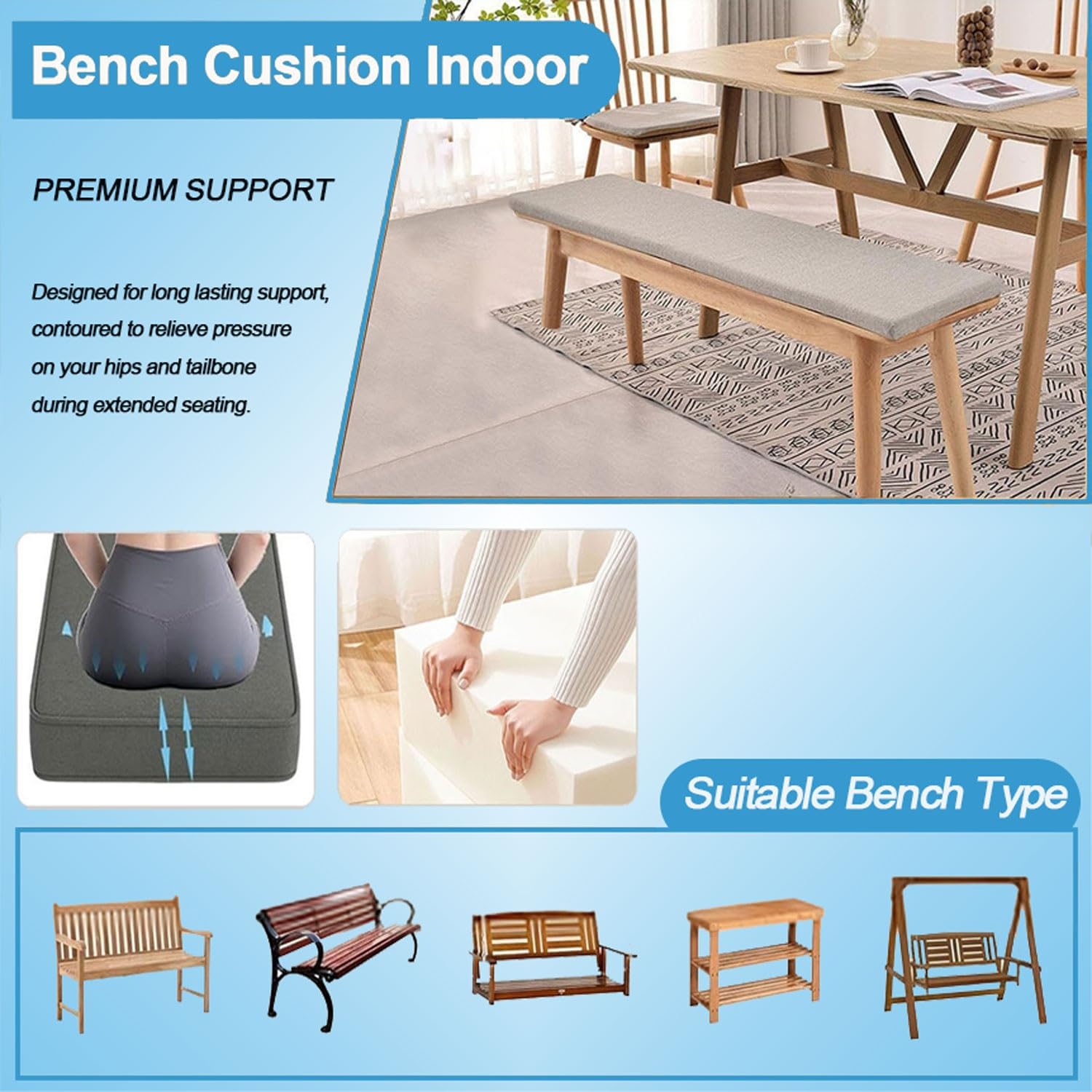 Bench Cushion Indoor

PREMIUM SUPPORT

Designed for long lasting support, contoured to relieve pressure on your hips and tailbone during extended seating.

Suitable Bench Type